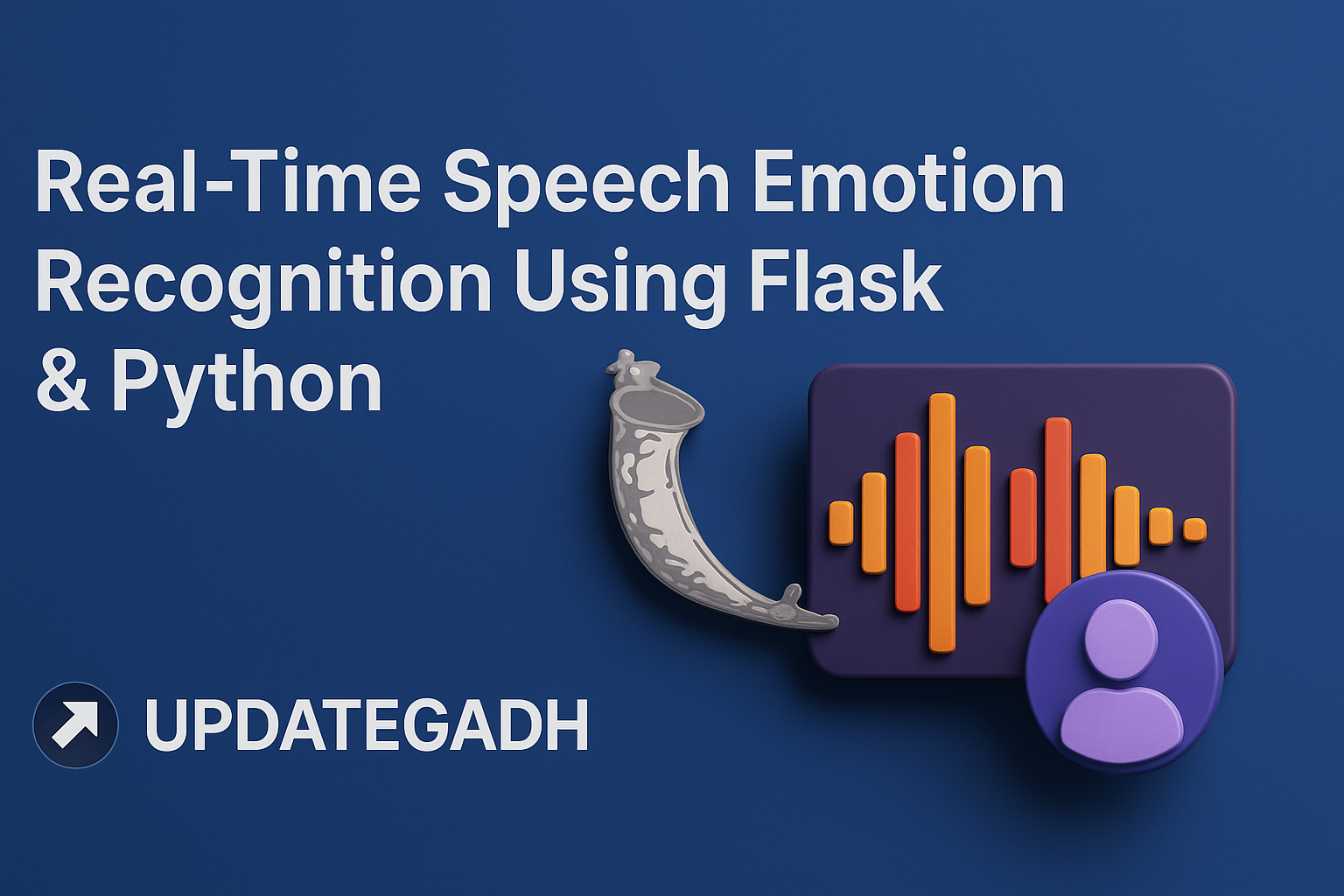 Real-Time Speech Emotion Recognition Using Flask & Python

UPDATEGADH